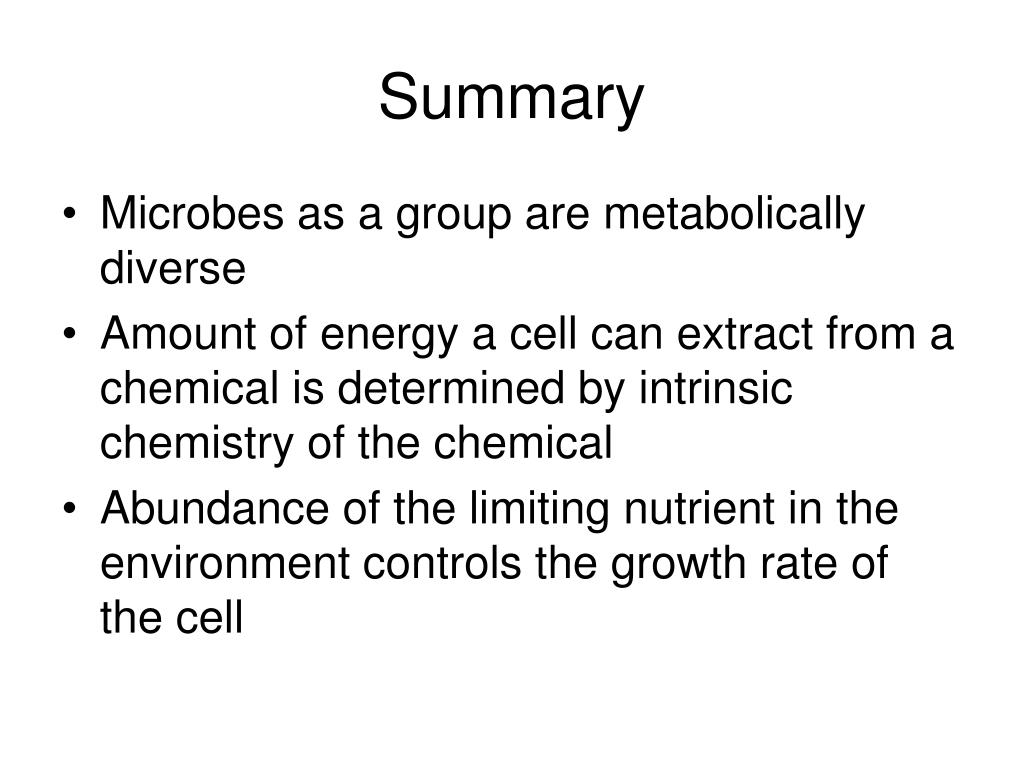 Summary

• Microbes as a group are metabolically diverse

• Amount of energy a cell can extract from a chemical is determined by intrinsic chemistry of the chemical

• Abundance of the limiting nutrient in the environment controls the growth rate of the cell